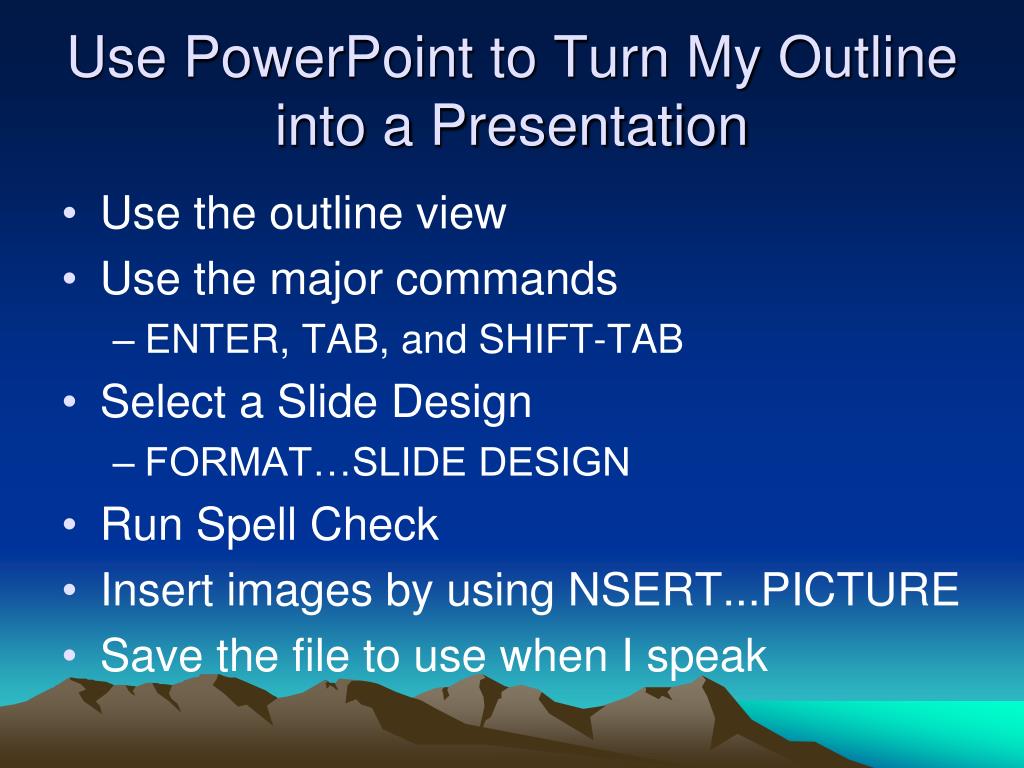 Use PowerPoint to Turn My Outline into a Presentation

• Use the outline view
• Use the major commands
– ENTER, TAB, and SHIFT-TAB
• Select a Slide Design
– FORMAT…SLIDE DESIGN
• Run Spell Check
• Insert images by using NSERT...PICTURE
• Save the file to use when I speak